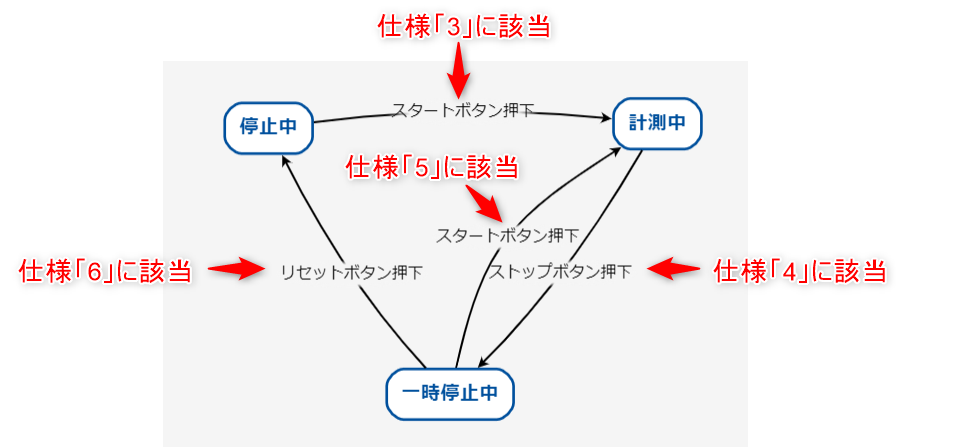 仕様「3」に該当

停止中

スタートボタン押下

計測中

仕様「5」に該当

スタートボタン押下

仕様「6」に該当

リセットボタン押下

ストップボタン押下

仕様「4」に該当

一時停止中